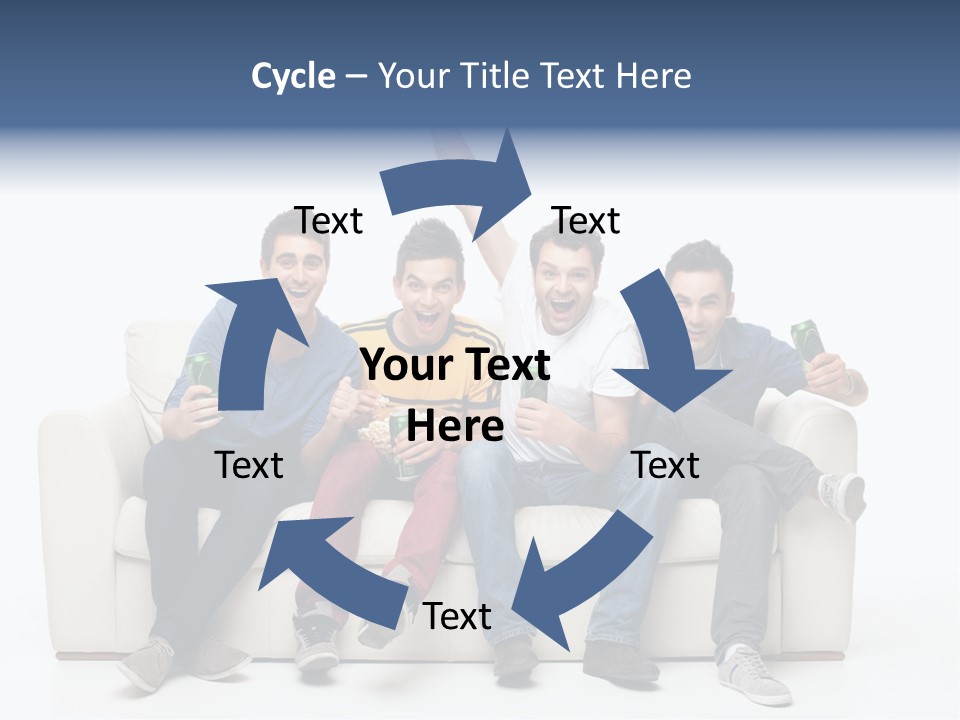 Cycle – Your Title Text Here

Text

Text

Your Text Here

Text

Text

Text